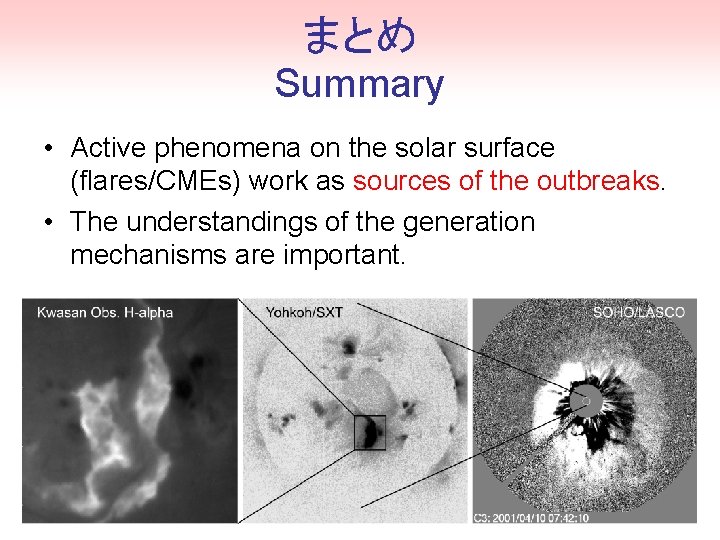 まとめ
Summary

• Active phenomena on the solar surface (flares/CMEs) work as sources of the outbreaks.

• The understandings of the generation mechanisms are important.

Kwasan Obs. H-alpha

Yohkoh/SXT

SOHO/LASCO

C3: 2001/04/10 07:42:10